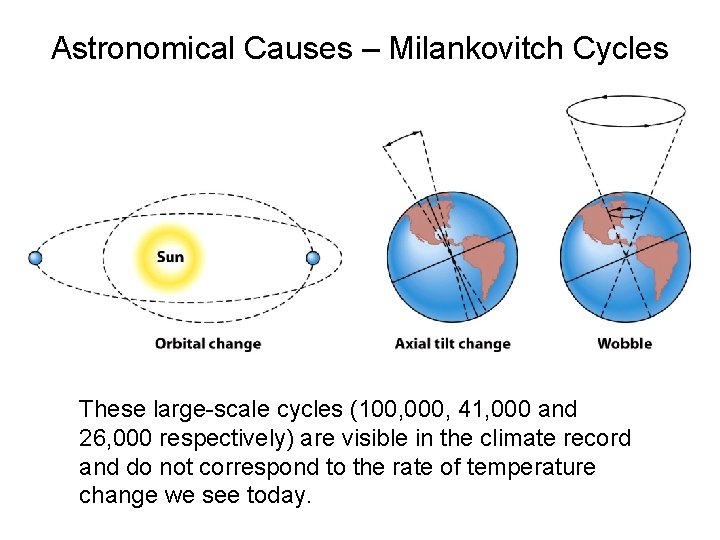 Astronomical Causes – Milankovitch Cycles

Sun

Orbital change

Axial tilt change

Wobble

These large-scale cycles (100,000, 41,000 and 26,000 respectively) are visible in the climate record and do not correspond to the rate of temperature change we see today.